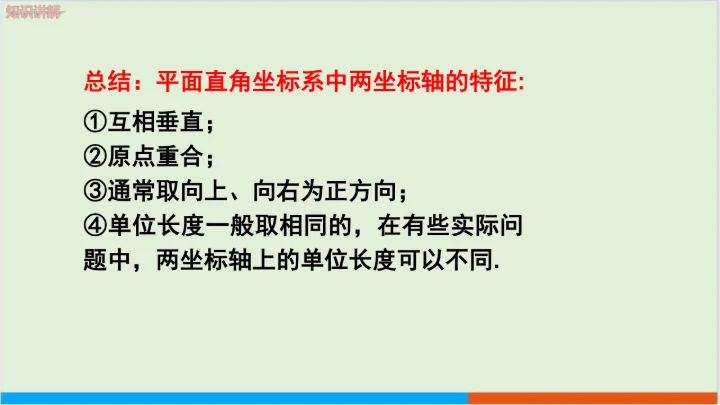 知识讲解

总结：平面直角坐标系中两坐标轴的特征:

①互相垂直；

②原点重合；

③通常取向上、向右为正方向；

④单位长度一般取相同的，在有些实际问题中，两坐标轴上的单位长度可以不同.